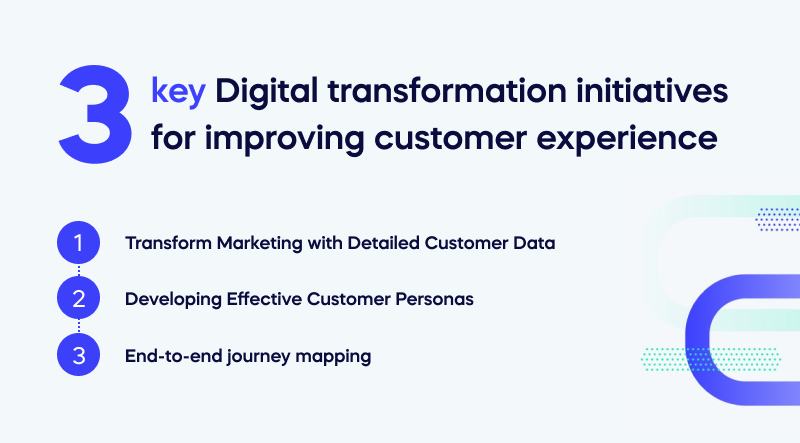 3 key Digital transformation initiatives for improving customer experience

1 Transform Marketing with Detailed Customer Data

2 Developing Effective Customer Personas

3 End-to-end journey mapping